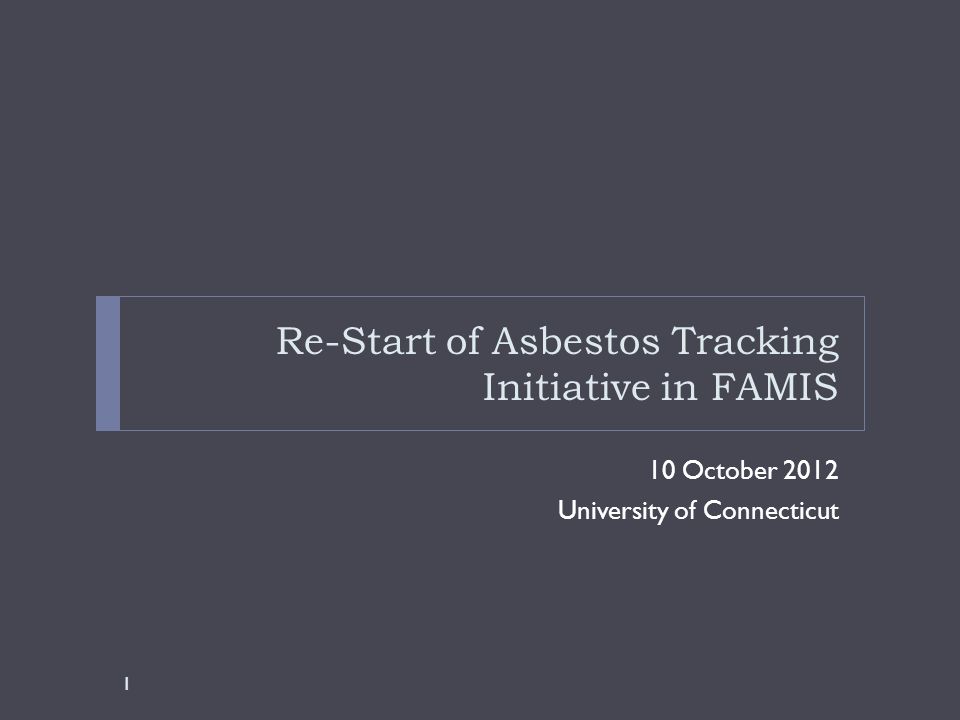 Re-Start of Asbestos Tracking Initiative in FAMIS

10 October 2012
University of Connecticut

1